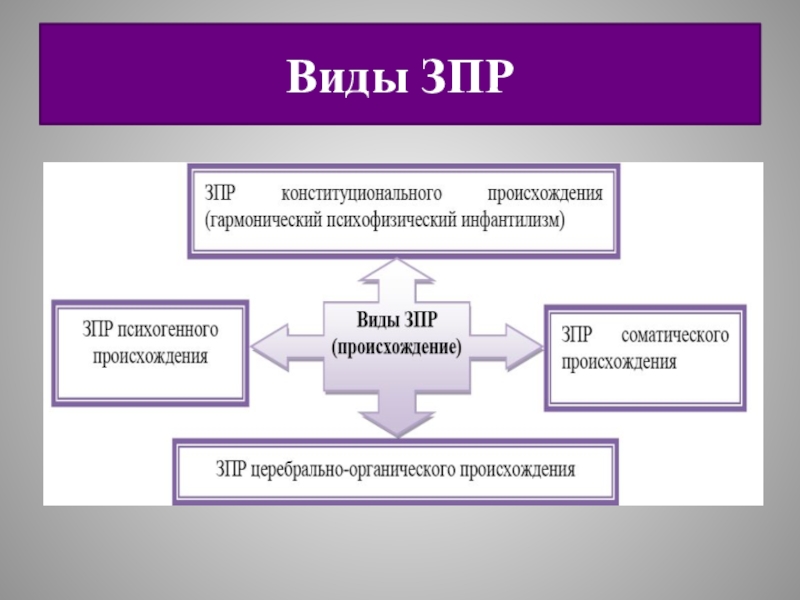 Виды ЗПР

ЗПР конституционального происхождения (гармонический психофизический инфантилизм)

ЗПР психогенного происхождения

Виды ЗПР (происхождение)

ЗПР соматического происхождения

ЗПР церебрально-органического происхождения